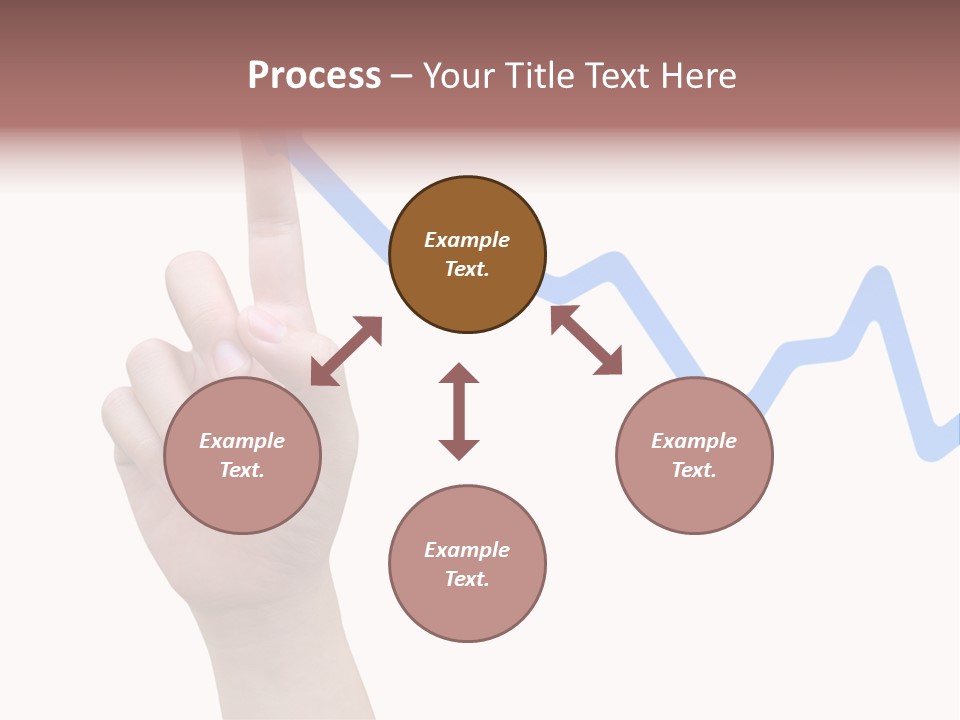 Process – Your Title Text Here

Example Text.

Example Text.

Example Text.

Example Text.